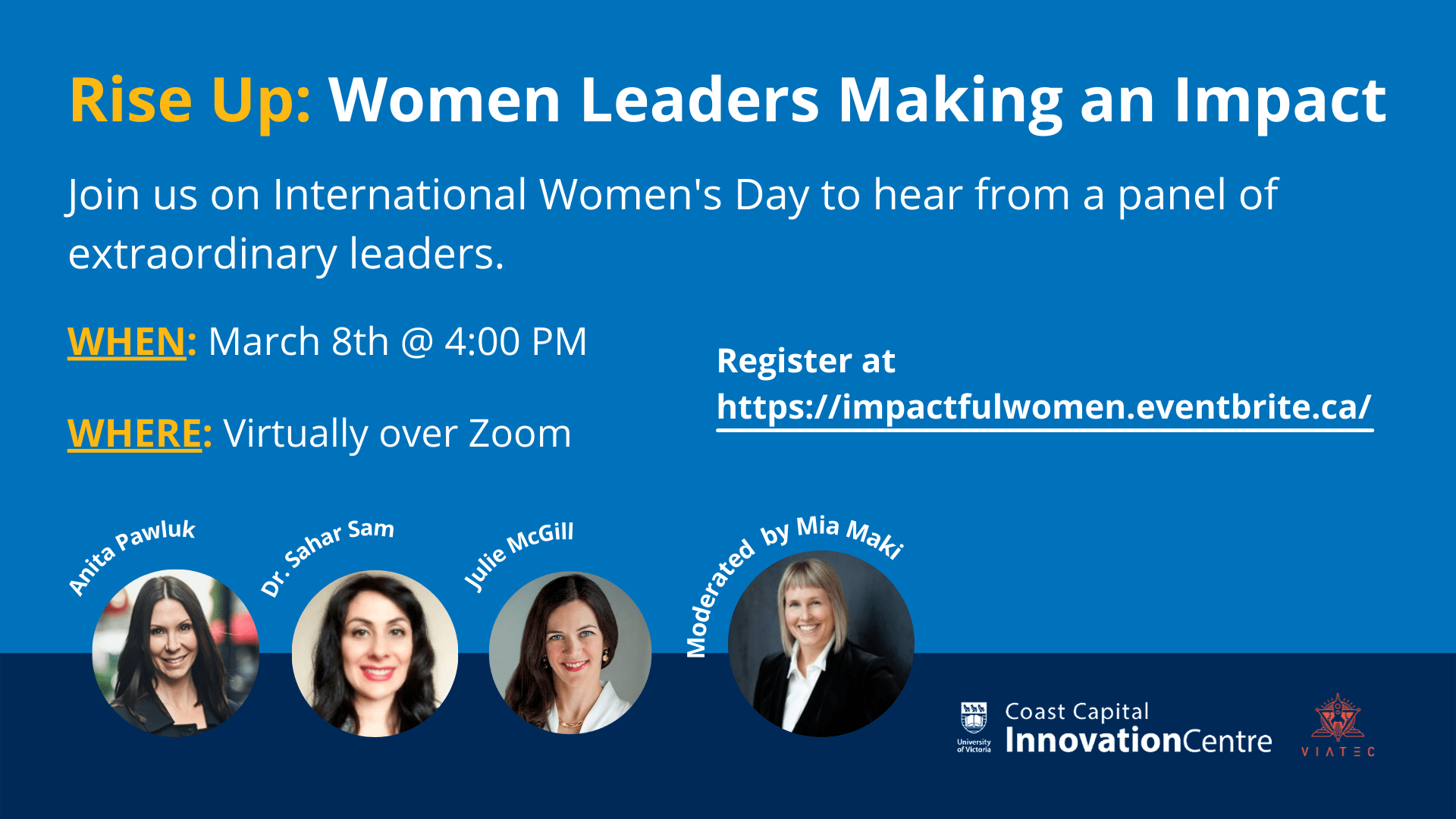 Rise Up: Women Leaders Making an Impact

Join us on International Women's Day to hear from a panel of extraordinary leaders.

WHEN: March 8th @ 4:00 PM

WHERE: Virtually over Zoom

Register at https://impactfulwomen.eventbrite.ca/

Anita Pawluk

Dr. Sahar Sam

Julie McGill

Moderated by Mia Maki

University of Victoria

Coast Capital InnovationCentre

VIATEC